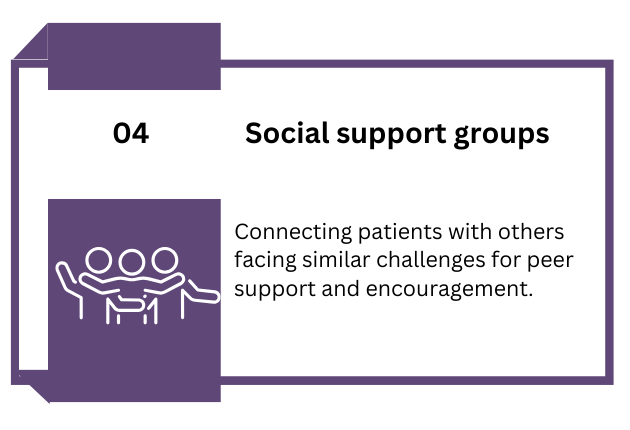 04

Social support groups

Connecting patients with others facing similar challenges for peer support and encouragement.